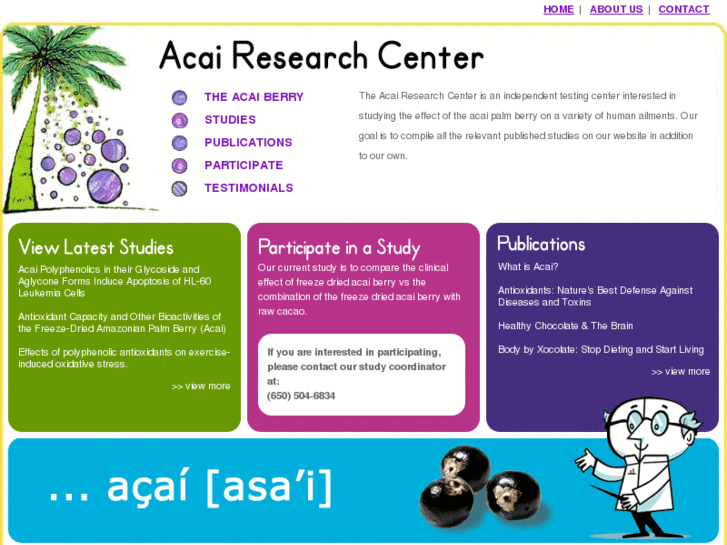 HOME | ABOUT US | CONTACT

Acai Research Center

THE ACAI BERRY
STUDIES
PUBLICATIONS
PARTICIPATE
TESTIMONIALS

The Acai Research Center is an independent testing center interested in studying the effect of the acai palm berry on a variety of human ailments. Our goal is to compile all the relevant published studies on our website in addition to our own.

View Latest Studies

Acai Polyphenolics in their Glycoside and Aglycone Forms Induce Apoptosis of HL-60 Leukemia Cells

Antioxidant Capacity and Other Bioactivities of the Freeze-Dried Amazonian Palm Berry (Acai)

Effects of polyphenolic antioxidants on exercise-induced oxidative stress.

>> view more

Participate in a Study

Our current study is to compare the clinical effect of freeze dried acai berry vs the combination of the freeze dried acai berry with raw cacao.

If you are interested in participating, please contact our study coordinator at:
(650) 504-6834

Publications

What is Acai?

Antioxidants: Nature's Best Defense Against Diseases and Toxins

Healthy Chocolate & The Brain

Body by Xocolate: Stop Dieting and Start Living

>> view more

... açaí [asa'i]